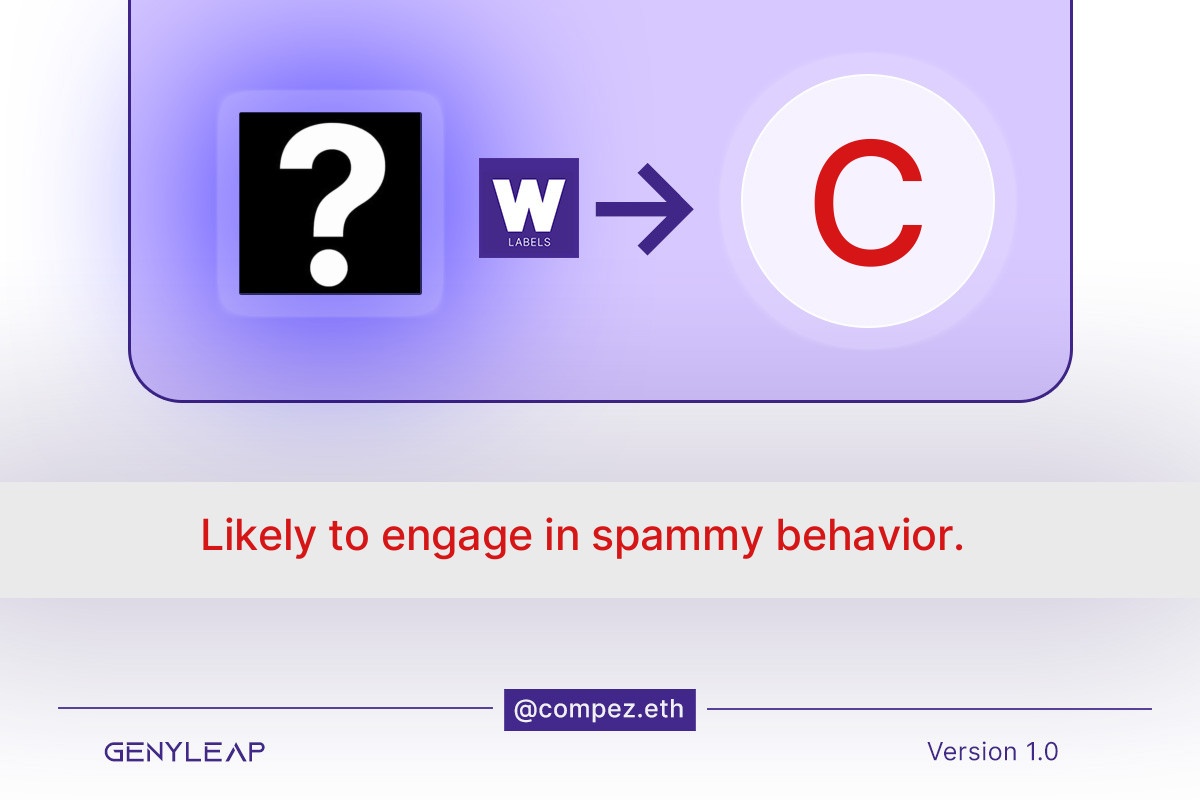 ?

W
LABELS

C

Likely to engage in spammy behavior.

@compez.eth

GENYLEAP

Version 1.0